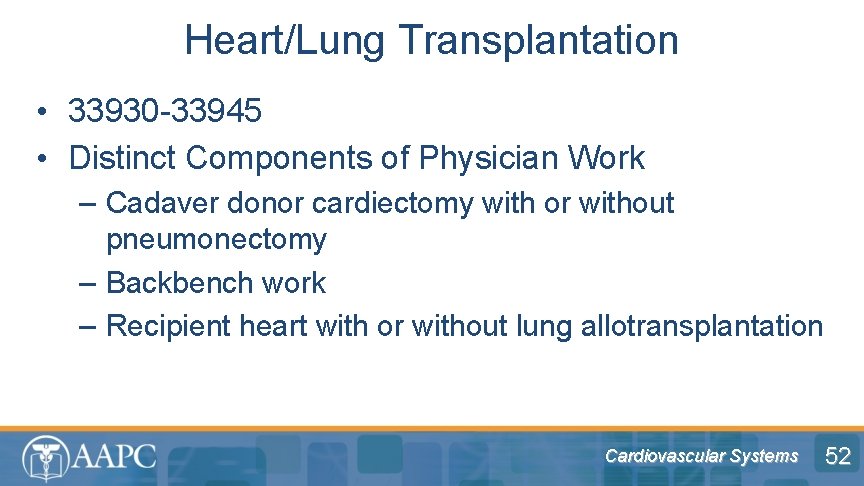 Heart/Lung Transplantation

• 33930-33945
• Distinct Components of Physician Work
– Cadaver donor cardiectomy with or without pneumonectomy
– Backbench work
– Recipient heart with or without lung allotransplantation

AAPC

Cardiovascular Systems 52